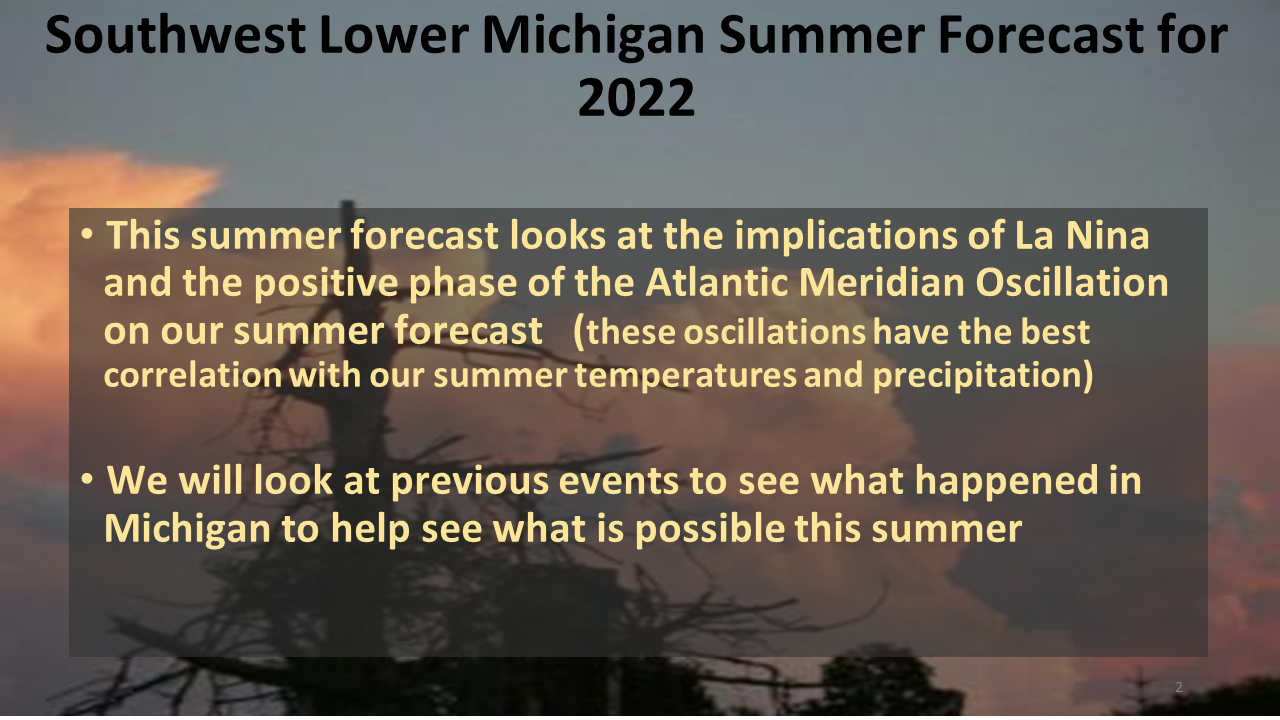 Southwest Lower Michigan Summer Forecast for 2022

• This summer forecast looks at the implications of La Nina and the positive phase of the Atlantic Meridian Oscillation on our summer forecast (these oscillations have the best correlation with our summer temperatures and precipitation)

• We will look at previous events to see what happened in Michigan to help see what is possible this summer

2